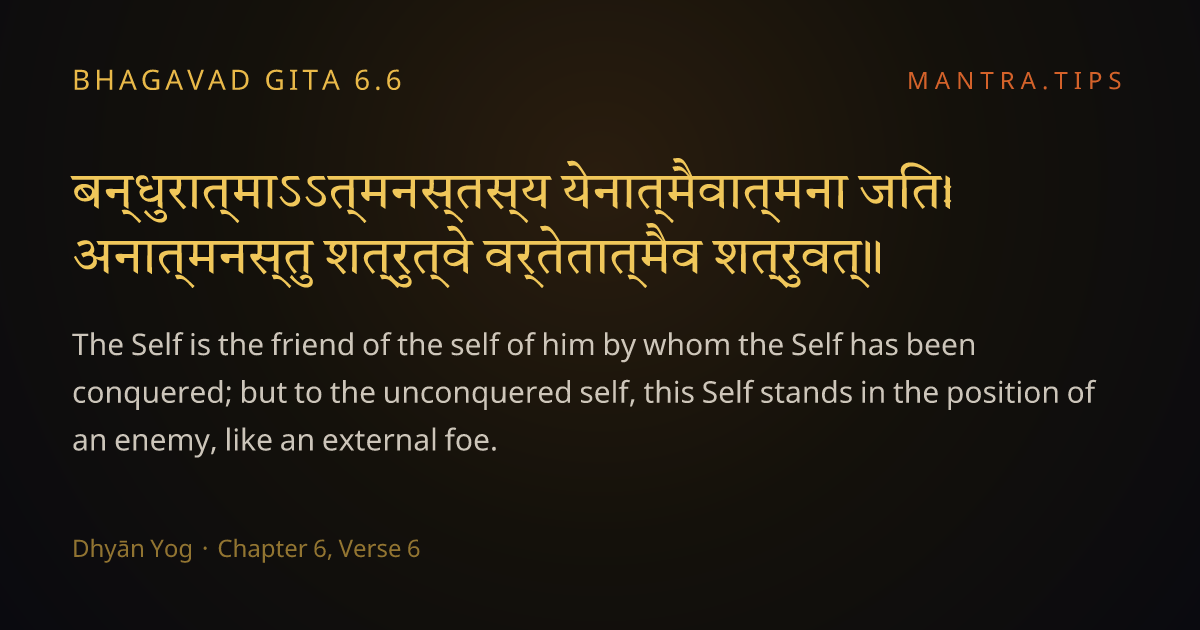 BHAGAVAD GITA 6.6

MANTRA.TIPS

बन्धुरात्माऽऽत्मनस्तस्य येनात्मैवात्मना जितः।
अनात्मनस्तु शत्रुत्वे वर्तेतात्मैव शत्रुवत्॥

The Self is the friend of the self of him by whom the Self has been conquered; but to the unconquered self, this Self stands in the position of an enemy, like an external foe.

Dhyān Yog · Chapter 6, Verse 6